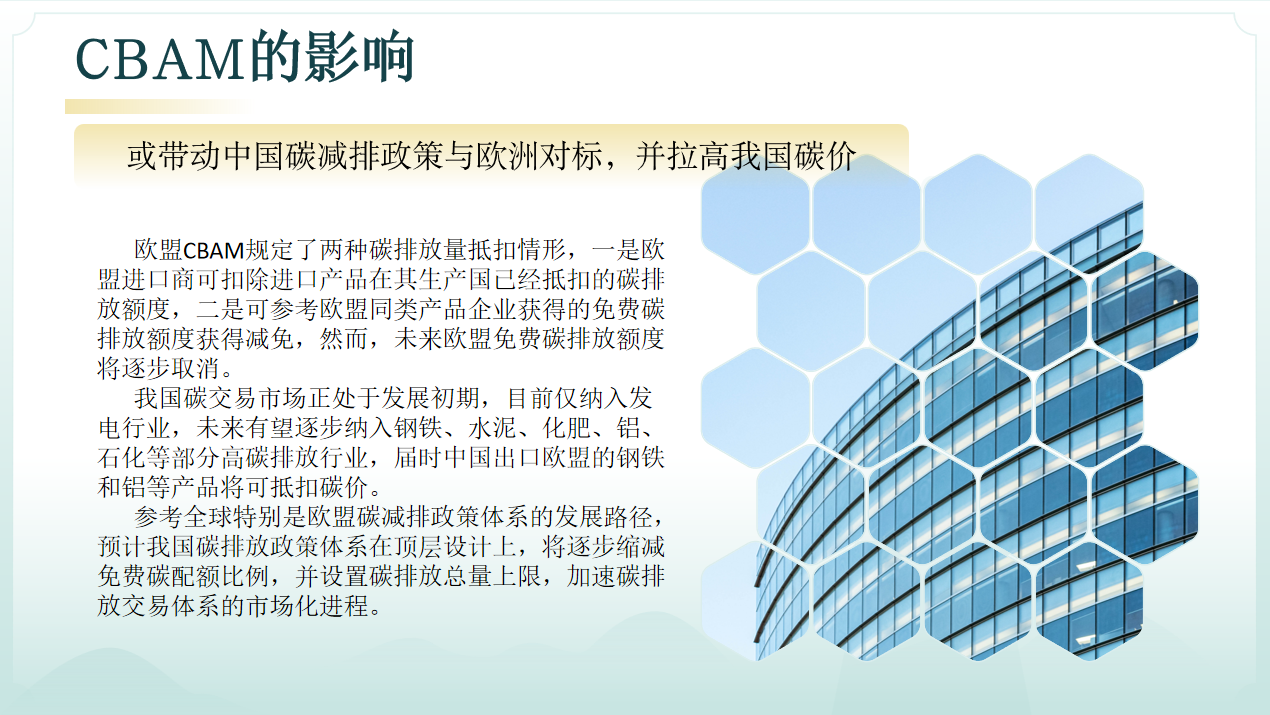 CBAM的影响

或带动中国碳减排政策与欧洲对标，并拉高我国碳价

欧盟CBAM规定了两种碳排放量抵扣情形，一是欧盟进口商可扣除进口产品在其生产国已经抵扣的碳排放额度，二是可参考欧盟同类产品企业获得的免费碳排放额度获得减免，然而，未来欧盟免费碳排放额度将逐步取消。

我国碳交易市场正处于发展初期，目前仅纳入发电行业，未来有望逐步纳入钢铁、水泥、化肥、铝、石化等部分高碳排放行业，届时中国出口欧盟的钢铁和铝等产品将可抵扣碳价。

参考全球特别是欧盟碳减排政策体系的发展路径，预计我国碳排放政策体系在顶层设计上，将逐步缩减免费碳配额比例，并设置碳排放总量上限，加速碳排放交易体系的市场化进程。